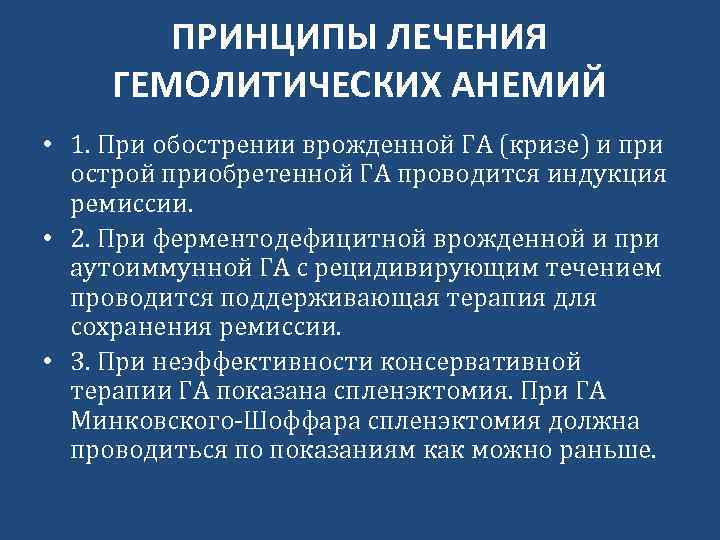 ПРИНЦИПЫ ЛЕЧЕНИЯ ГЕМОЛИТИЧЕСКИХ АНЕМИЙ

• 1. При обострении врожденной ГА (кризе) и при острой приобретенной ГА проводится индукция ремиссии.

• 2. При ферментодефицитной врожденной и при аутоиммунной ГА с рецидивирующим течением проводится поддерживающая терапия для сохранения ремиссии.

• 3. При неэффективности консервативной терапии ГА показана спленэктомия. При ГА Минковского-Шоффара спленэктомия должна проводиться по показаниям как можно раньше.